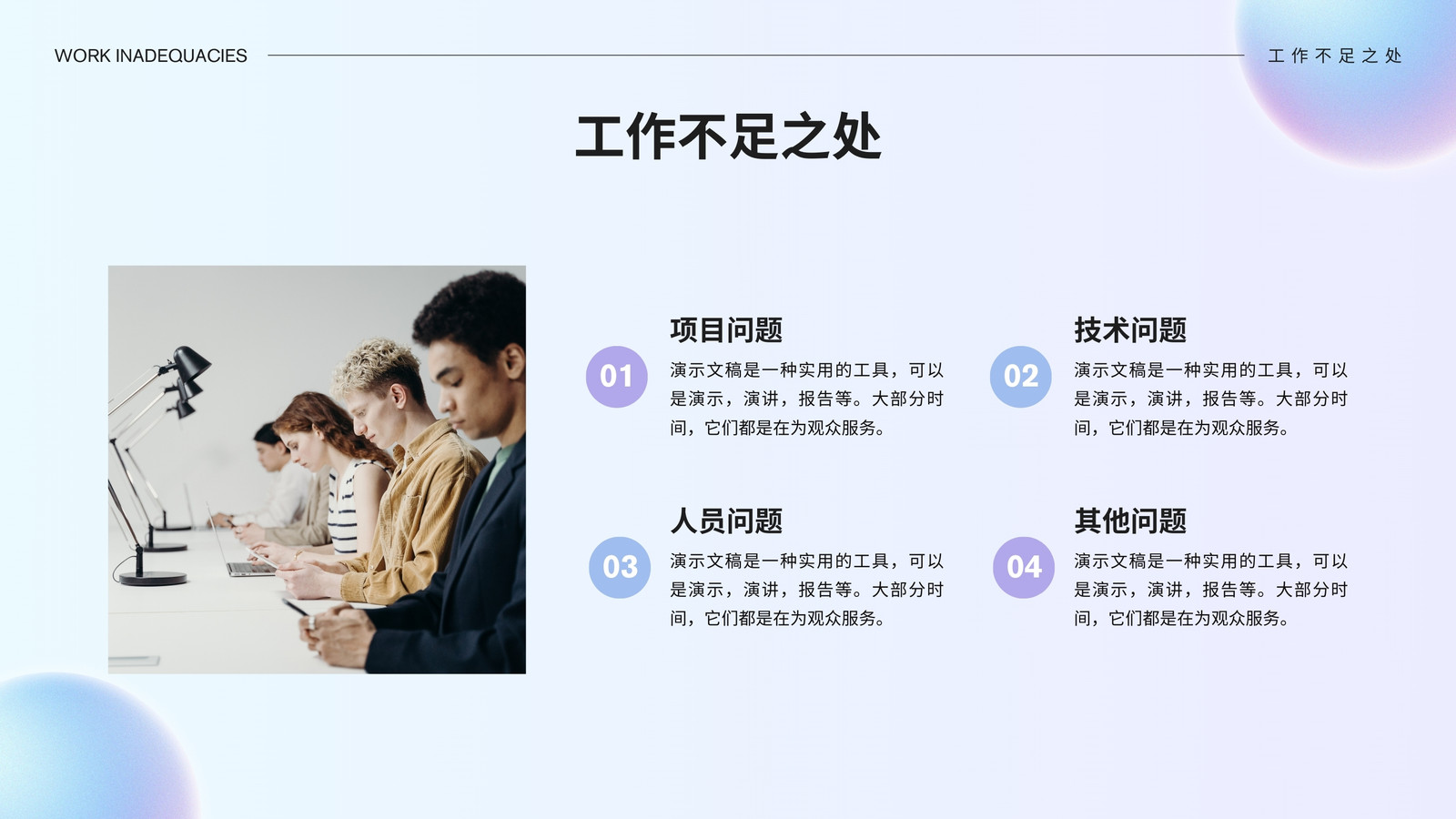 WORK INADEQUACIES

工作不足之处

工作不足之处

01
项目问题
演示文稿是一种实用的工具，可以是演示，演讲，报告等。大部分时间，它们都是在为观众服务。

02
技术问题
演示文稿是一种实用的工具，可以是演示，演讲，报告等。大部分时间，它们都是在为观众服务。

03
人员问题
演示文稿是一种实用的工具，可以是演示，演讲，报告等。大部分时间，它们都是在为观众服务。

04
其他问题
演示文稿是一种实用的工具，可以是演示，演讲，报告等。大部分时间，它们都是在为观众服务。